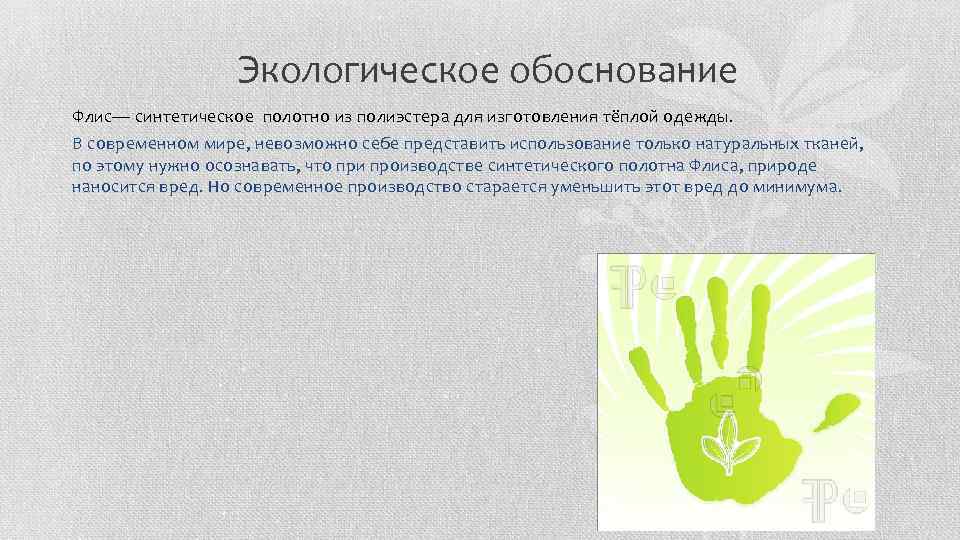 Экологическое обоснование

Флис— синтетическое полотно из полиэстера для изготовления тёплой одежды.

В современном мире, невозможно себе представить использование только натуральных тканей, по этому нужно осознавать, что при производстве синтетического полотна Флиса, природе наносится вред. Но современное производство старается уменьшить этот вред до минимума.